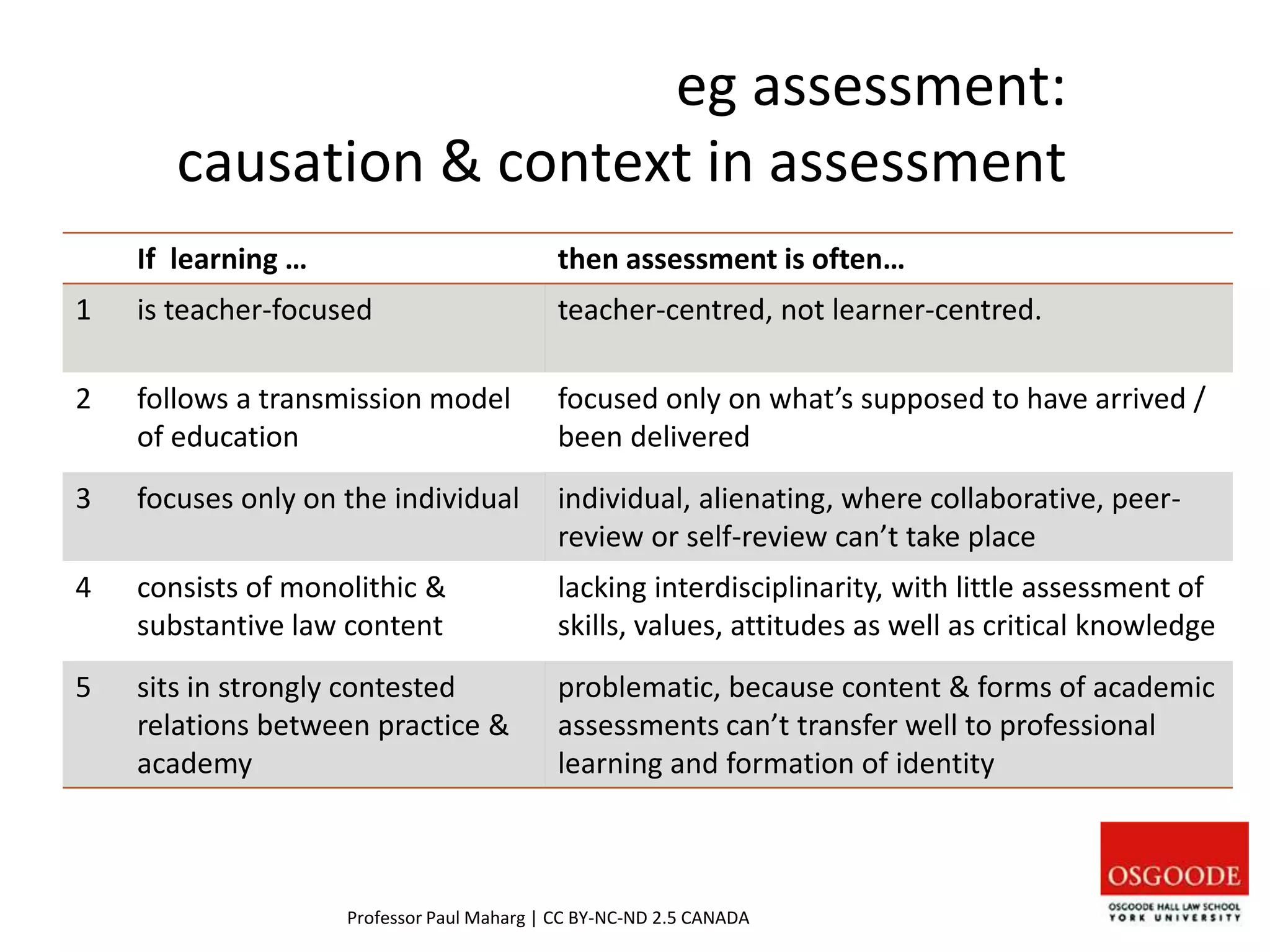 eg assessment:
causation & context in assessment

|  | If learning … | then assessment is often… |
|---|---|---|
| 1 | is teacher-focused | teacher-centred, not learner-centred. |
| 2 | follows a transmission model of education | focused only on what’s supposed to have arrived / been delivered |
| 3 | focuses only on the individual | individual, alienating, where collaborative, peer-review or self-review can’t take place |
| 4 | consists of monolithic & substantive law content | lacking interdisciplinarity, with little assessment of skills, values, attitudes as well as critical knowledge |
| 5 | sits in strongly contested relations between practice & academy | problematic, because content & forms of academic assessments can’t transfer well to professional learning and formation of identity |

Professor Paul Maharg | CC BY-NC-ND 2.5 CANADA

OSGOODE
OSGOODE HALL LAW SCHOOL
YORK UNIVERSITY